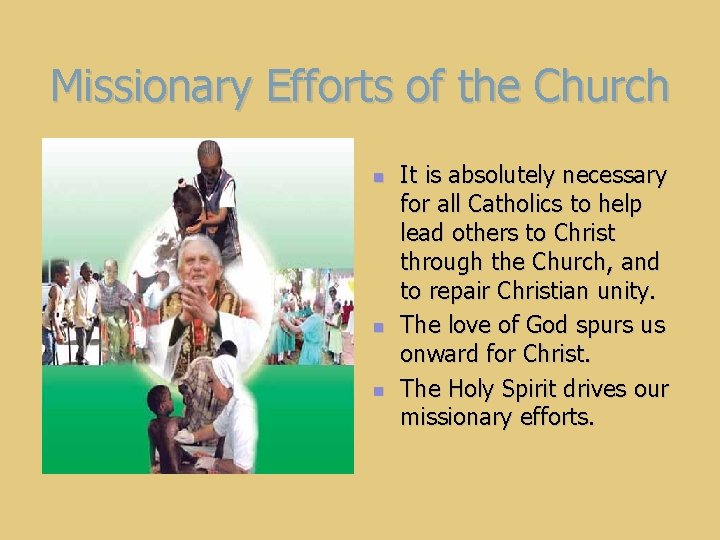 Missionary Efforts of the Church

- It is absolutely necessary for all Catholics to help lead others to Christ through the Church, and to repair Christian unity.
- The love of God spurs us onward for Christ.
- The Holy Spirit drives our missionary efforts.